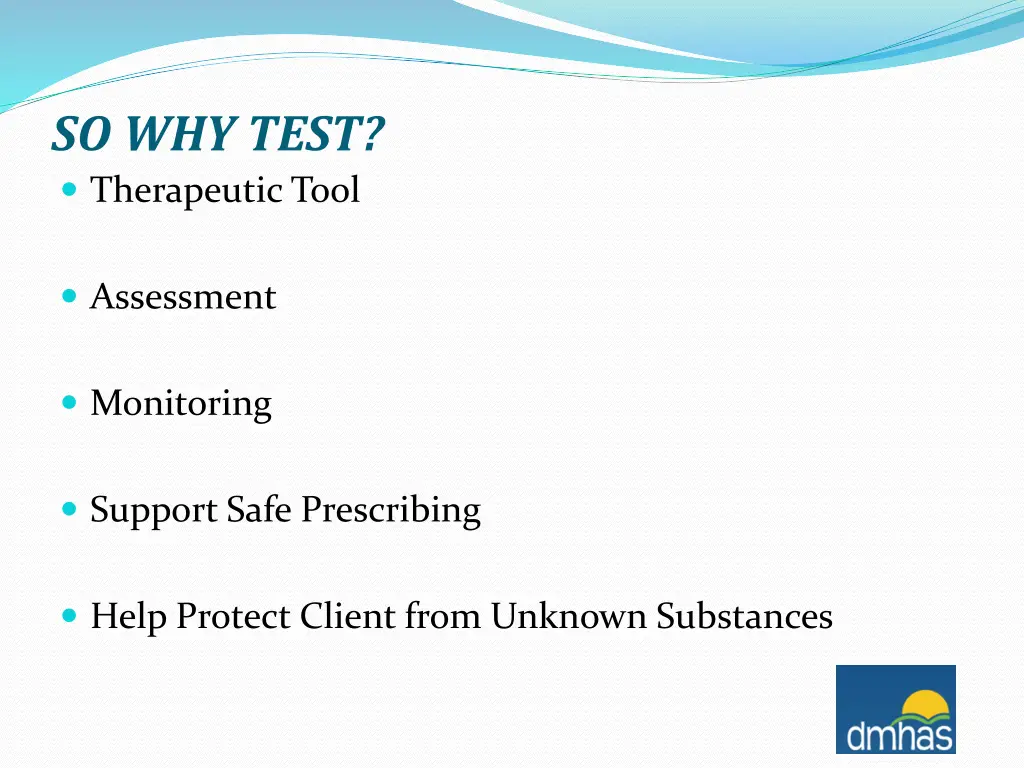 SO WHY TEST?

- Therapeutic Tool
- Assessment
- Monitoring
- Support Safe Prescribing
- Help Protect Client from Unknown Substances

dmhas